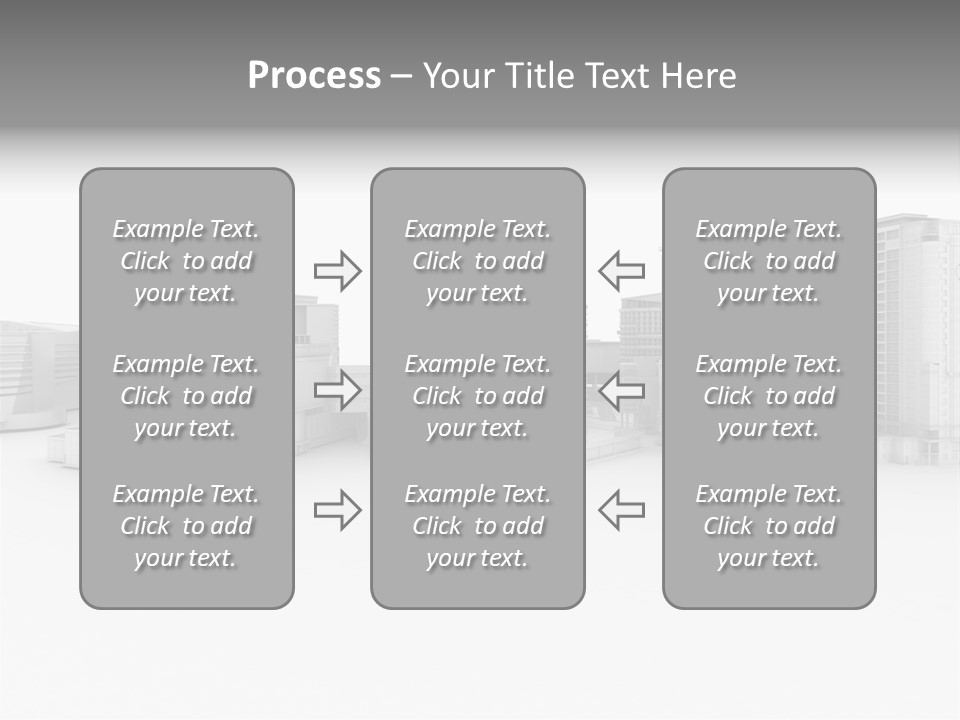 Process – Your Title Text Here

Example Text. Click to add your text.

Example Text. Click to add your text.

Example Text. Click to add your text.

Example Text. Click to add your text.

Example Text. Click to add your text.

Example Text. Click to add your text.

Example Text. Click to add your text.

Example Text. Click to add your text.

Example Text. Click to add your text.